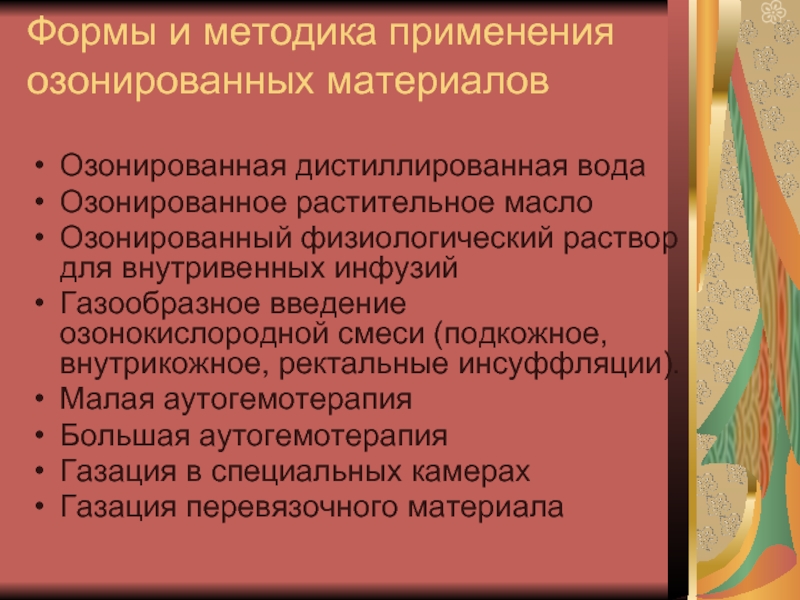 Формы и методика применения озонированных материалов

• Озонированная дистиллированная вода
• Озонированное растительное масло
• Озонированный физиологический раствор для внутривенных инфузий
• Газообразное введение озонокислородной смеси (подкожное, внутрикожное, ректальные инсуффляции).
• Малая аутогемотерапия
• Большая аутогемотерапия
• Газация в специальных камерах
• Газация перевязочного материала